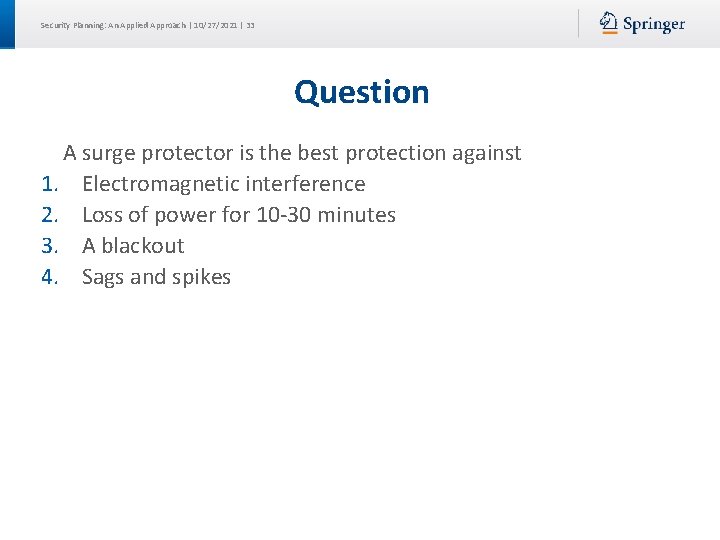 Security Planning: An Applied Approach | 10/27/2021 | 33

Springer

Question

A surge protector is the best protection against
1. Electromagnetic interference
2. Loss of power for 10-30 minutes
3. A blackout
4. Sags and spikes